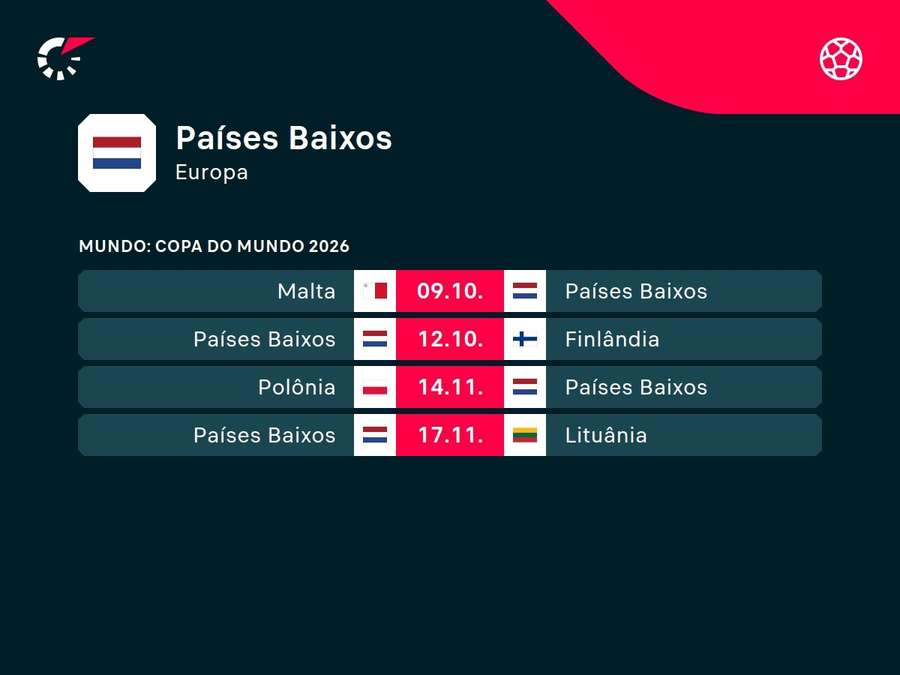 Países Baixos
Europa

MUNDO: COPA DO MUNDO 2026

| Malta | 09.10. | Países Baixos |
|---|---|---|
| Países Baixos | 12.10. | Finlândia |
| Polônia | 14.11. | Países Baixos |
| Países Baixos | 17.11. | Lituânia |